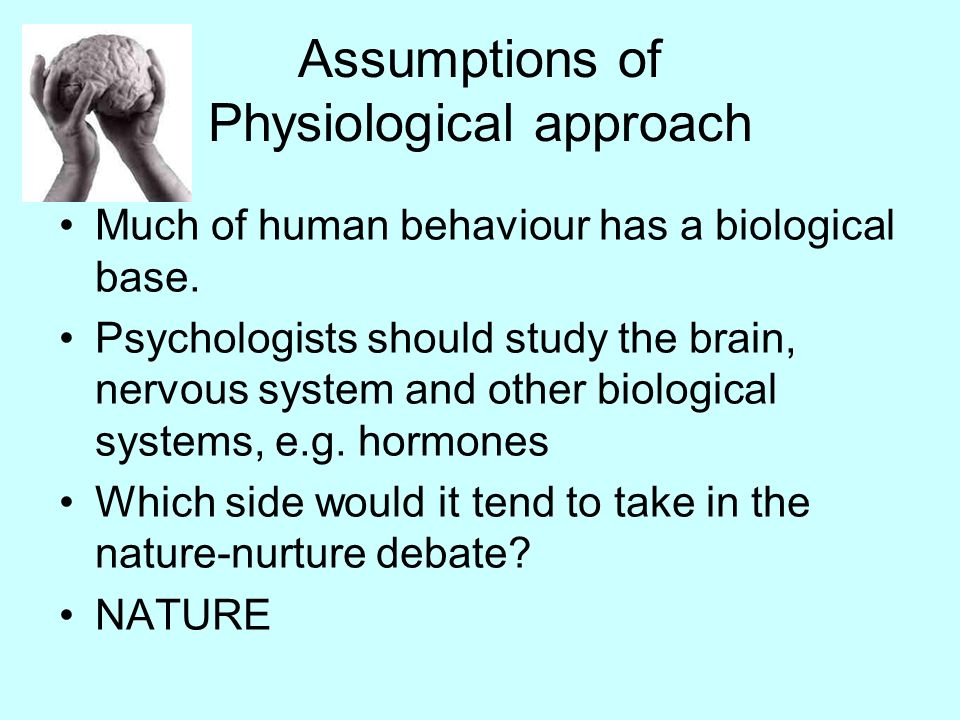 Assumptions of Physiological approach

• Much of human behaviour has a biological base.
• Psychologists should study the brain, nervous system and other biological systems, e.g. hormones
• Which side would it tend to take in the nature-nurture debate?
• NATURE